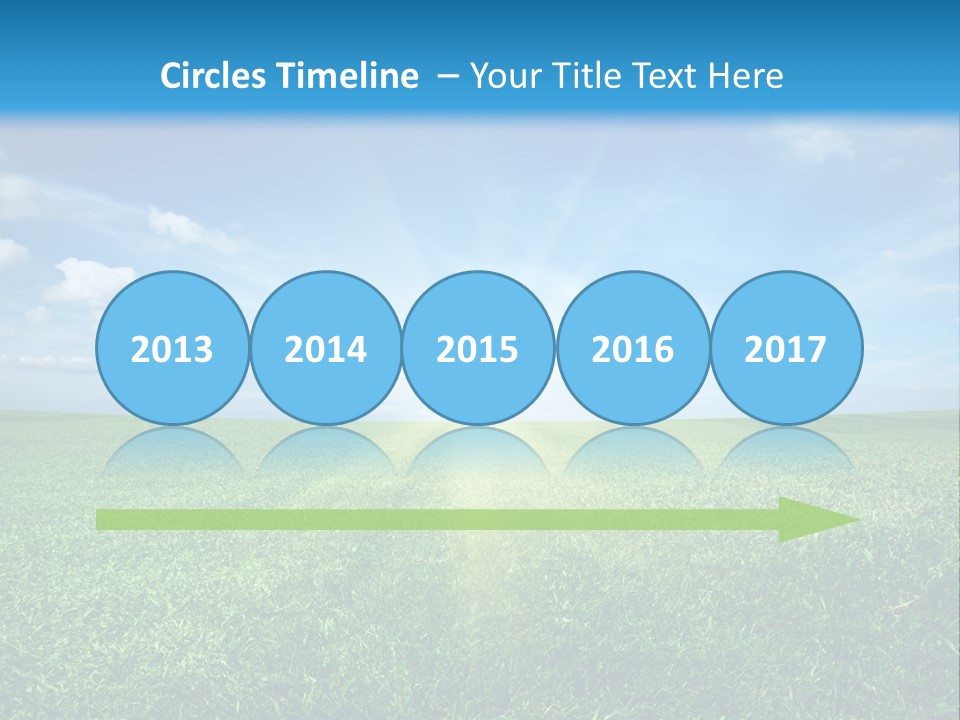 Circles Timeline – Your Title Text Here

2013 2014 2015 2016 2017